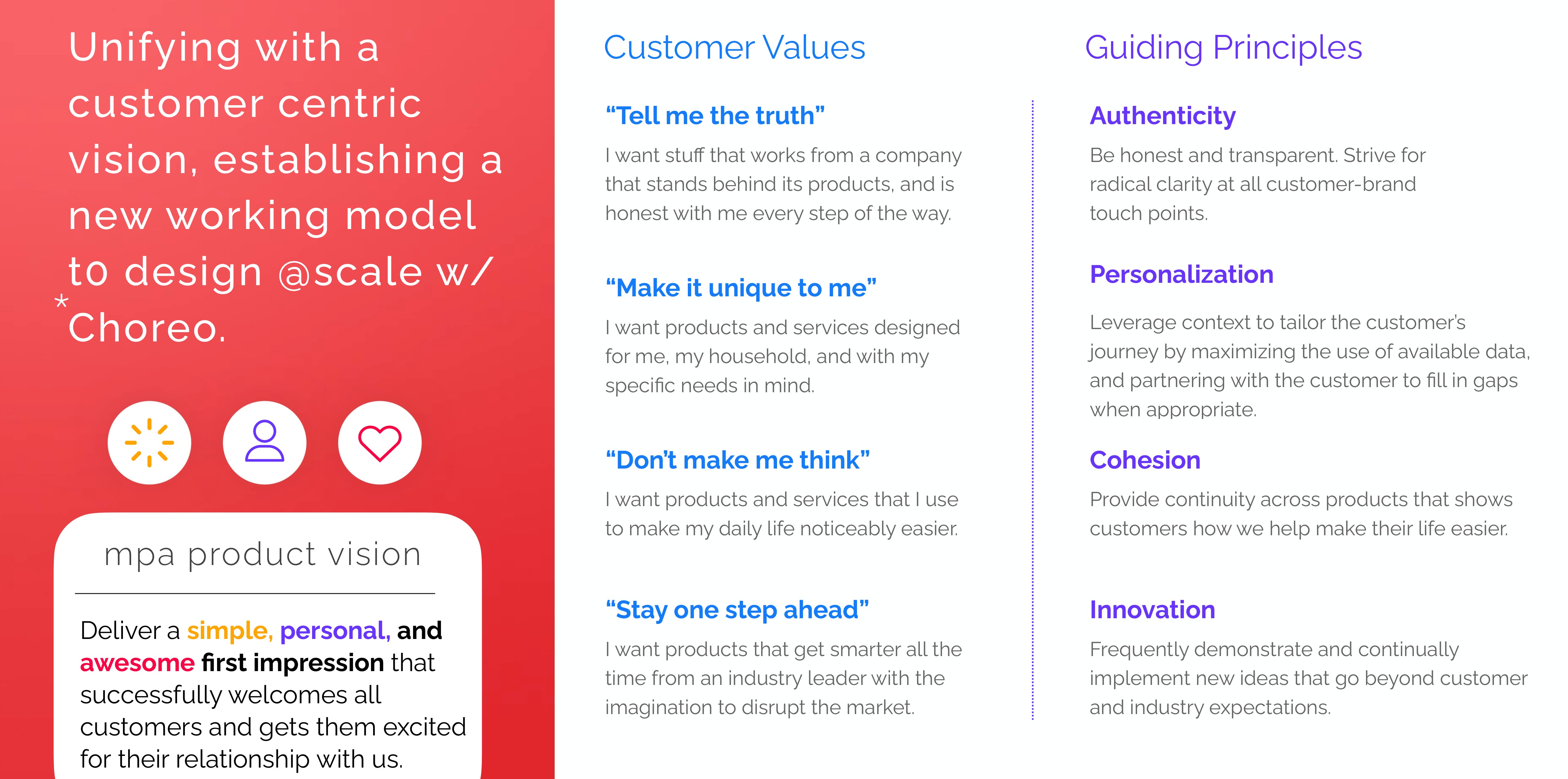 Unifying with a customer centric vision, establishing a new working model to design @scale w/ *Choreo.

mpa product vision

Deliver a simple, personal, and awesome first impression that successfully welcomes all customers and gets them excited for their relationship with us.

Customer Values

“Tell me the truth”

I want stuff that works from a company that stands behind its products, and is honest with me every step of the way.

“Make it unique to me”

I want products and services designed for me, my household, and with my specific needs in mind.

“Don’t make me think”

I want products and services that I use to make my daily life noticeably easier.

“Stay one step ahead”

I want products that get smarter all the time from an industry leader with the imagination to disrupt the market.

Guiding Principles

Authenticity

Be honest and transparent. Strive for radical clarity at all customer-brand touch points.

Personalization

Leverage context to tailor the customer’s journey by maximizing the use of available data, and partnering with the customer to fill in gaps when appropriate.

Cohesion

Provide continuity across products that shows customers how we help make their life easier.

Innovation

Frequently demonstrate and continually implement new ideas that go beyond customer and industry expectations.